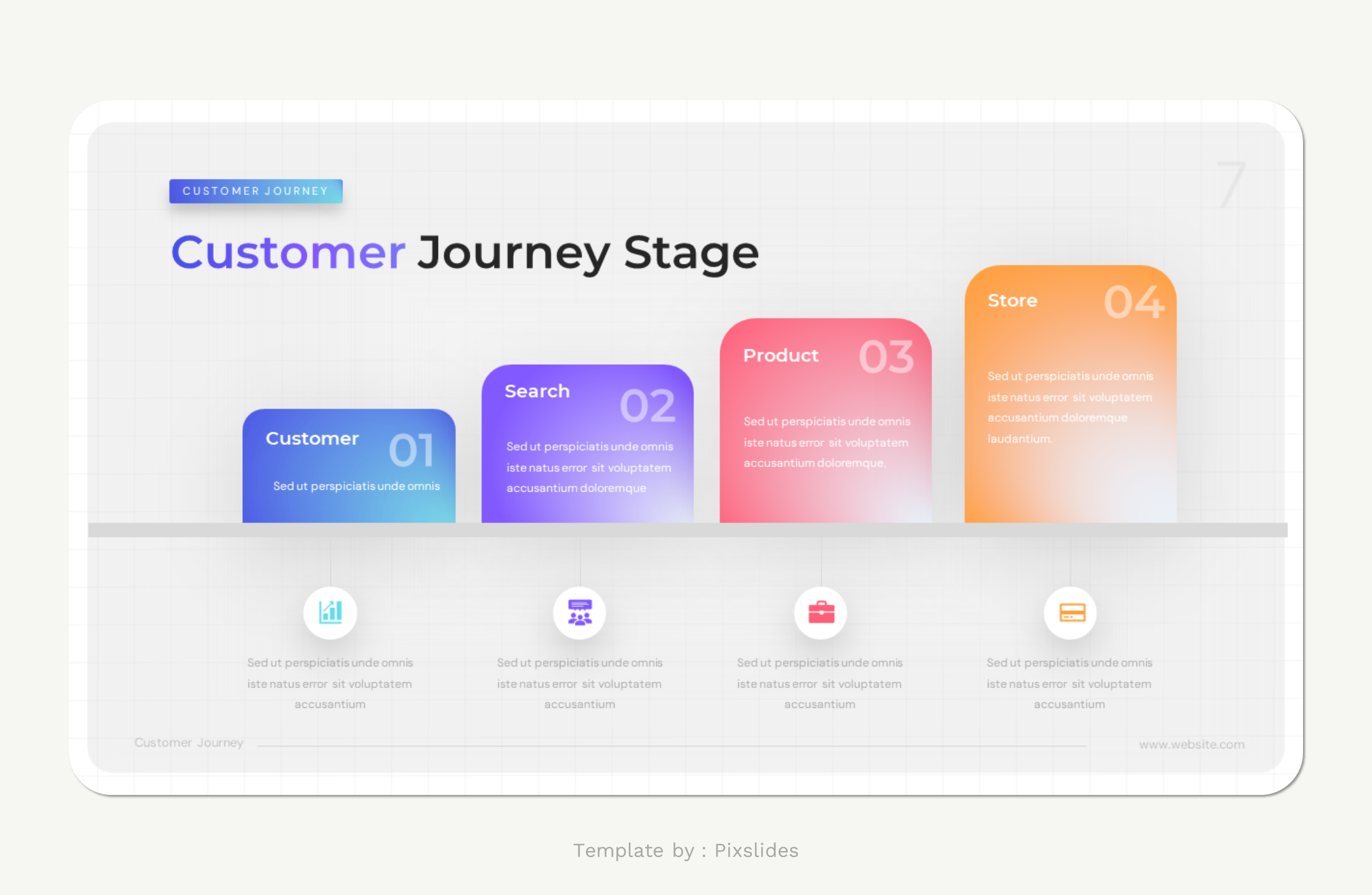 CUSTOMER JOURNEY

7

Customer Journey Stage

Customer 01

Sed ut perspiciatis unde omnis

Search 02

Sed ut perspiciatis unde omnis iste natus error sit voluptatem accusantium doloremque

Product 03

Sed ut perspiciatis unde omnis iste natus error sit voluptatem accusantium doloremque.

Store 04

Sed ut perspiciatis unde omnis iste natus error sit voluptatem accusantium doloremque laudantium.

Sed ut perspiciatis unde omnis iste natus error sit voluptatem accusantium

Sed ut perspiciatis unde omnis iste natus error sit voluptatem accusantium

Sed ut perspiciatis unde omnis iste natus error sit voluptatem accusantium

Sed ut perspiciatis unde omnis iste natus error sit voluptatem accusantium

Customer Journey

www.website.com

Template by : Pixslides